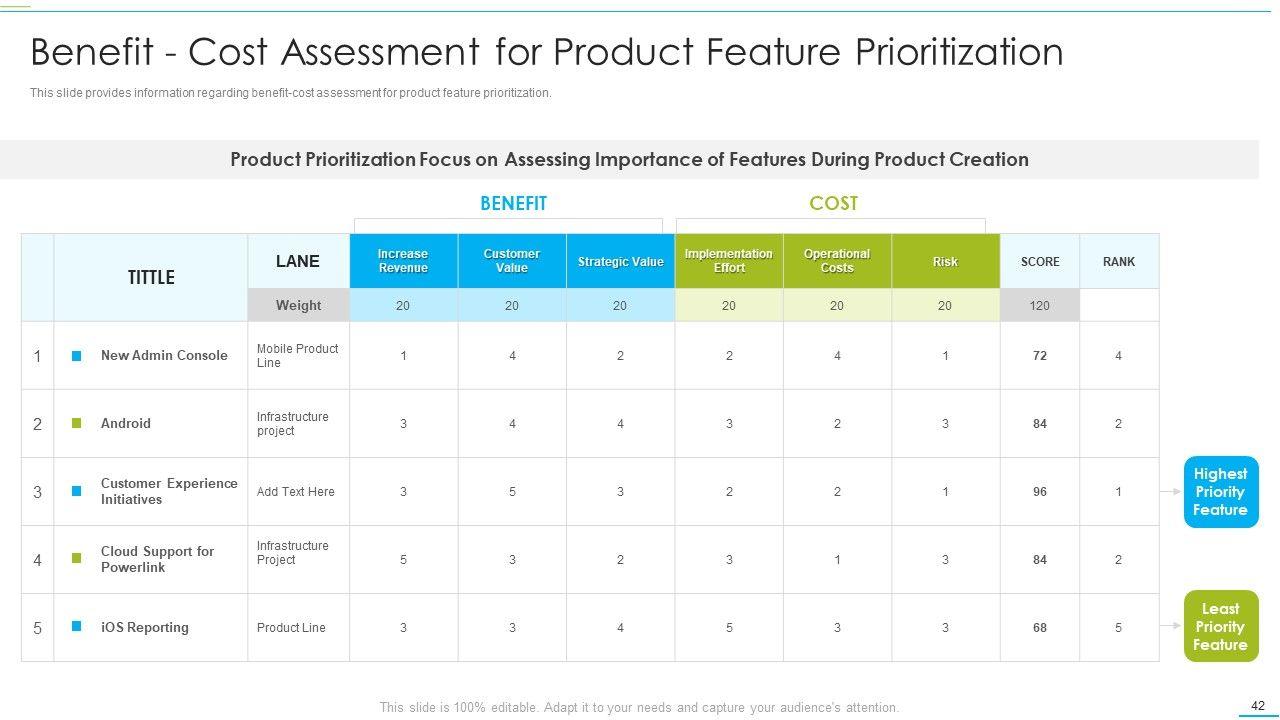 Benefit - Cost Assessment for Product Feature Prioritization

This slide provides information regarding benefit-cost assessment for product feature prioritization.

Product Prioritization Focus on Assessing Importance of Features During Product Creation

BENEFIT

COST

| | TITTLE | LANE | Increase Revenue | Customer Value | Strategic Value | Implementation Effort | Operational Costs | Risk | SCORE | RANK |
|---|---|---|---|---|---|---|---|---|---|---|
| | | Weight | 20 | 20 | 20 | 20 | 20 | 20 | 120 | |
| 1 | New Admin Console | Mobile Product Line | 1 | 4 | 2 | 2 | 4 | 1 | 72 | 4 |
| 2 | Android | Infrastructure project | 3 | 4 | 4 | 3 | 2 | 3 | 84 | 2 |
| 3 | Customer Experience Initiatives | Add Text Here | 3 | 5 | 3 | 2 | 2 | 1 | 96 | 1 |
| 4 | Cloud Support for Powerlink | Infrastructure Project | 5 | 3 | 2 | 3 | 1 | 3 | 84 | 2 |
| 5 | iOS Reporting | Product Line | 3 | 3 | 4 | 5 | 3 | 3 | 68 | 5 |

Highest Priority Feature

Least Priority Feature

This slide is 100% editable. Adapt it to your needs and capture your audience's attention.

42